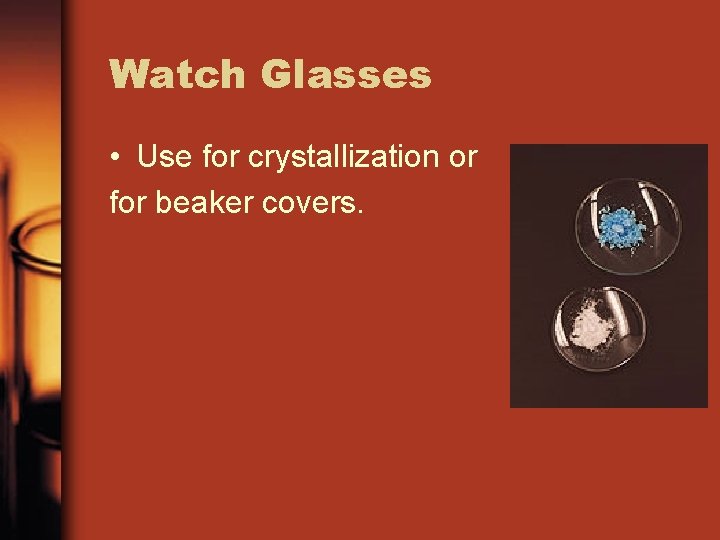 Watch Glasses

• Use for crystallization or for beaker covers.